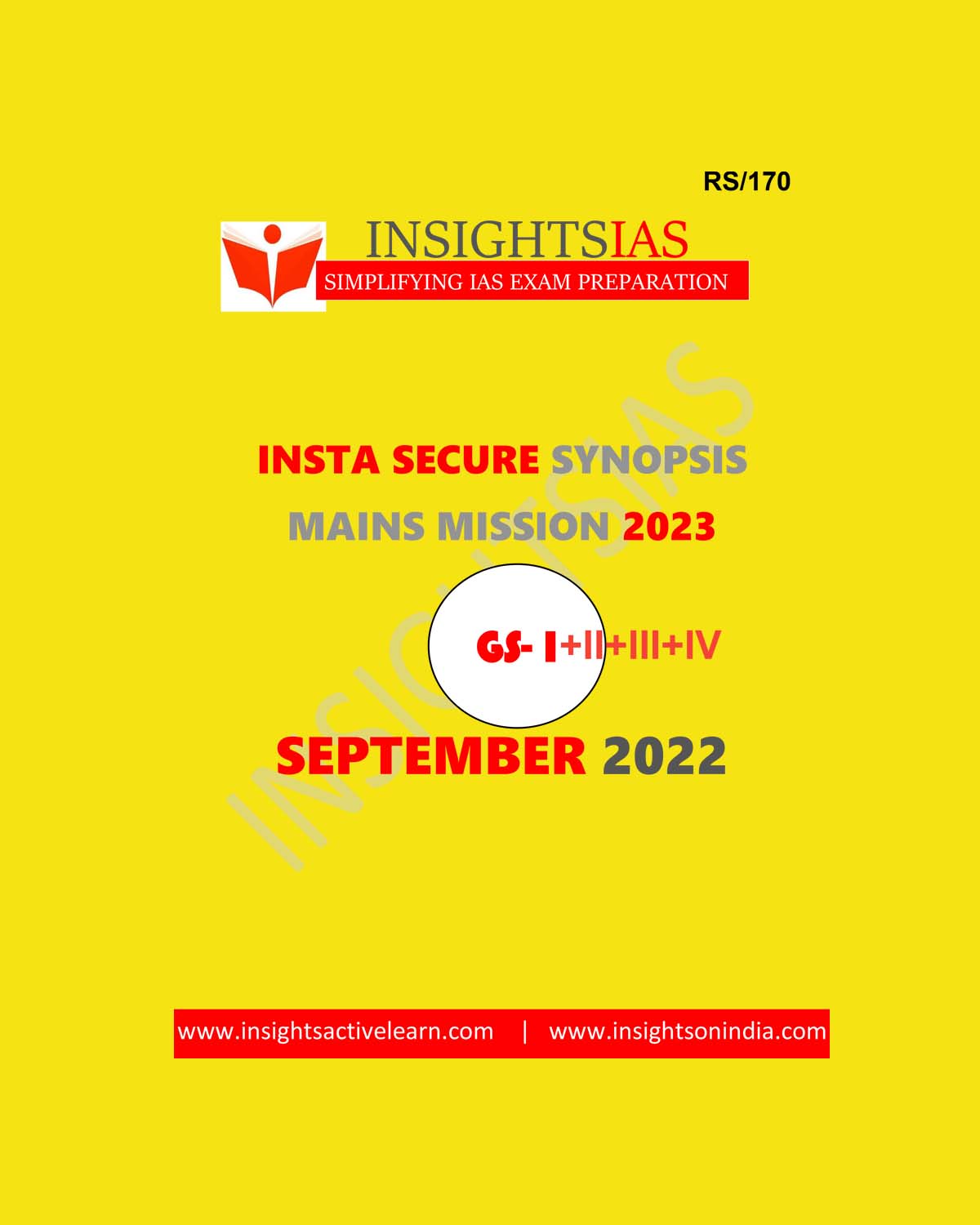 RS/170

INSIGHTSIAS
SIMPLIFYING IAS EXAM PREPARATION

INSIGHTSIAS

INSTA SECURE SYNOPSIS
MAINS MISSION 2023

GS- I+II+III+IV

SEPTEMBER 2022

www.insightsactivelearn.com | www.insightsonindia.com